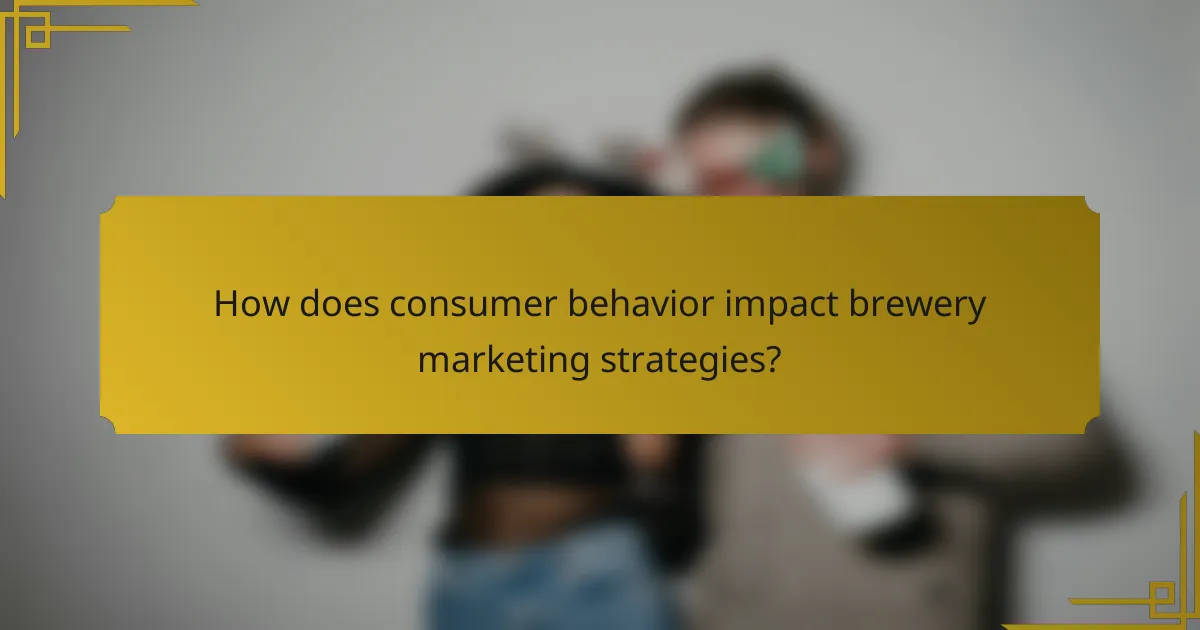 How does consumer behavior impact brewery marketing strategies?